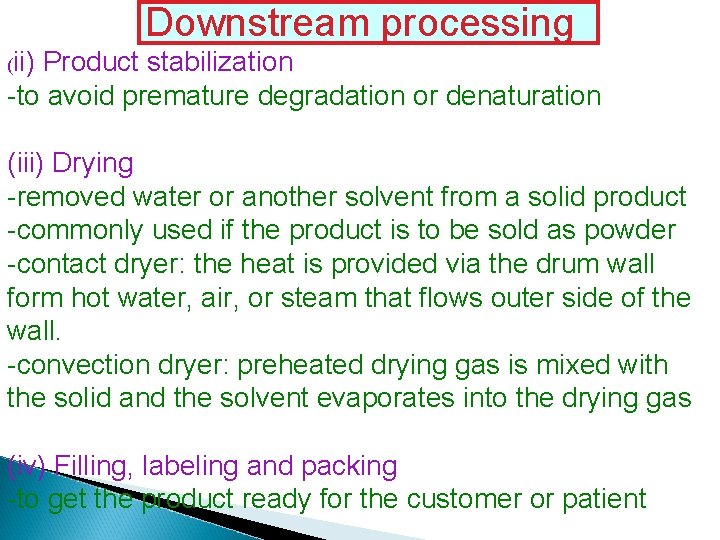 Downstream processing

(ii) Product stabilization
-to avoid premature degradation or denaturation

(iii) Drying
-removed water or another solvent from a solid product
-commonly used if the product is to be sold as powder
-contact dryer: the heat is provided via the drum wall form hot water, air, or steam that flows outer side of the wall.
-convection dryer: preheated drying gas is mixed with the solid and the solvent evaporates into the drying gas

(iv) Filling, labeling and packing
-to get the product ready for the customer or patient